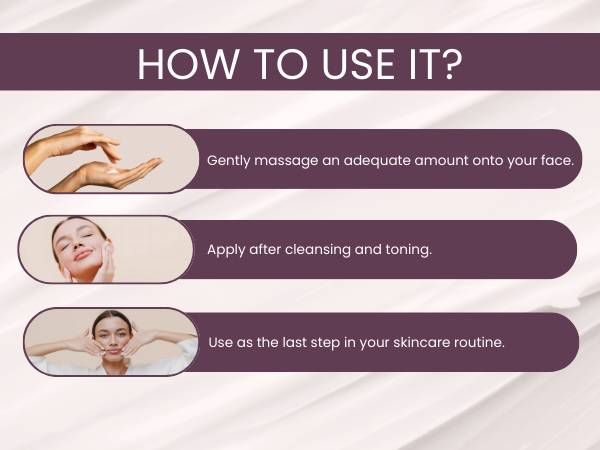 HOW TO USE IT?

Gently massage an adequate amount onto your face.

Apply after cleansing and toning.

Use as the last step in your skincare routine.